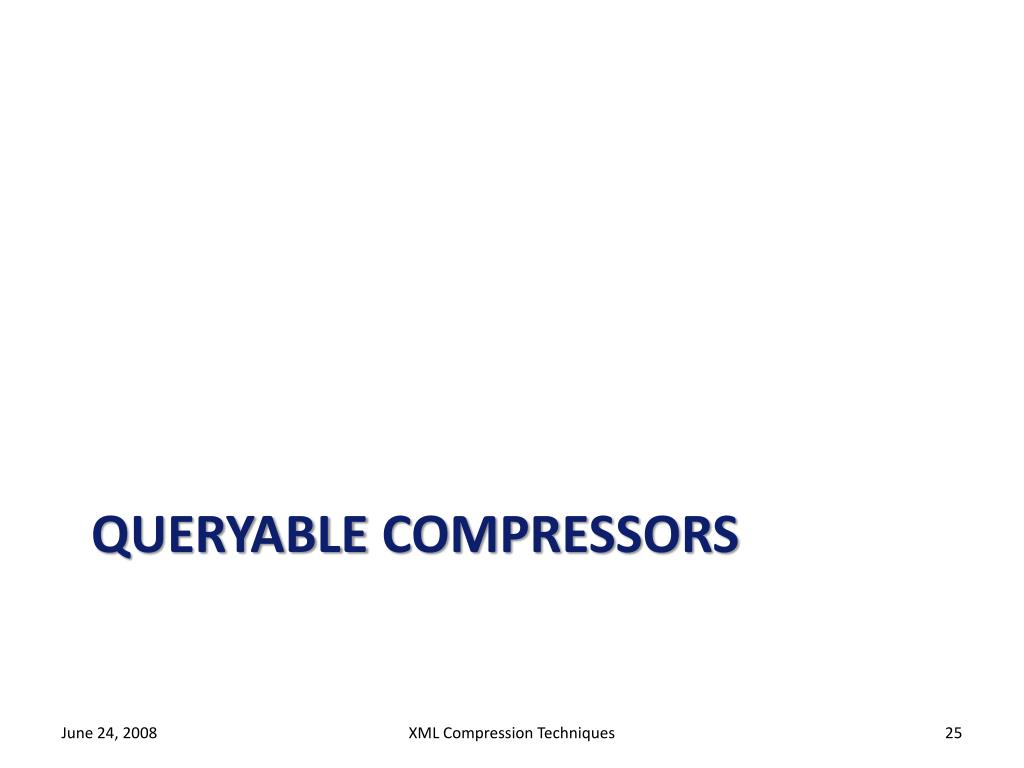 QUERYABLE COMPRESSORS

June 24, 2008

XML Compression Techniques

25